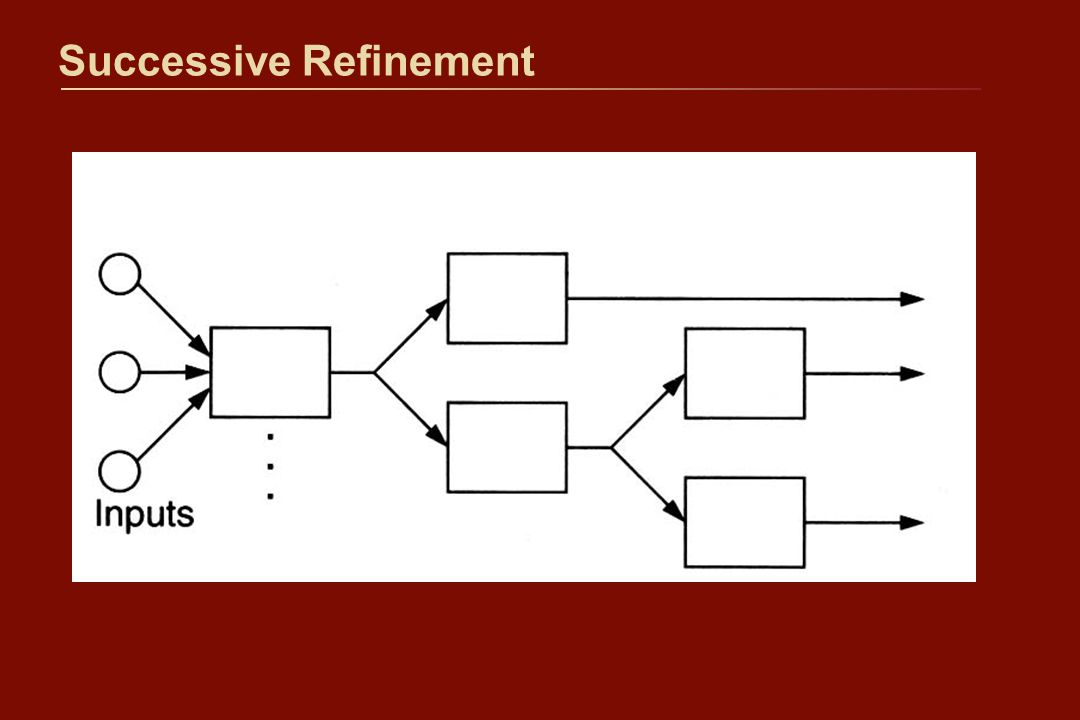 Successive Refinement

Inputs